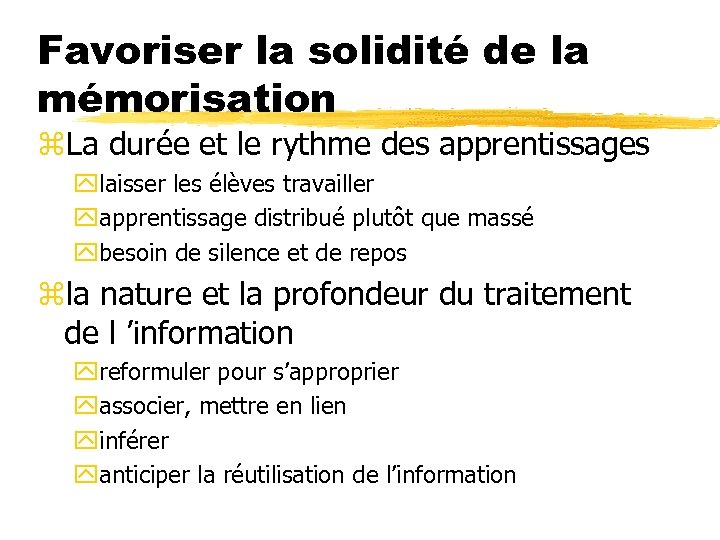 Favoriser la solidité de la mémorisation

La durée et le rythme des apprentissages

laisser les élèves travailler

apprentissage distribué plutôt que massé

besoin de silence et de repos

la nature et la profondeur du traitement de l ’information

reformuler pour s’approprier

associer, mettre en lien

inférer

anticiper la réutilisation de l’information